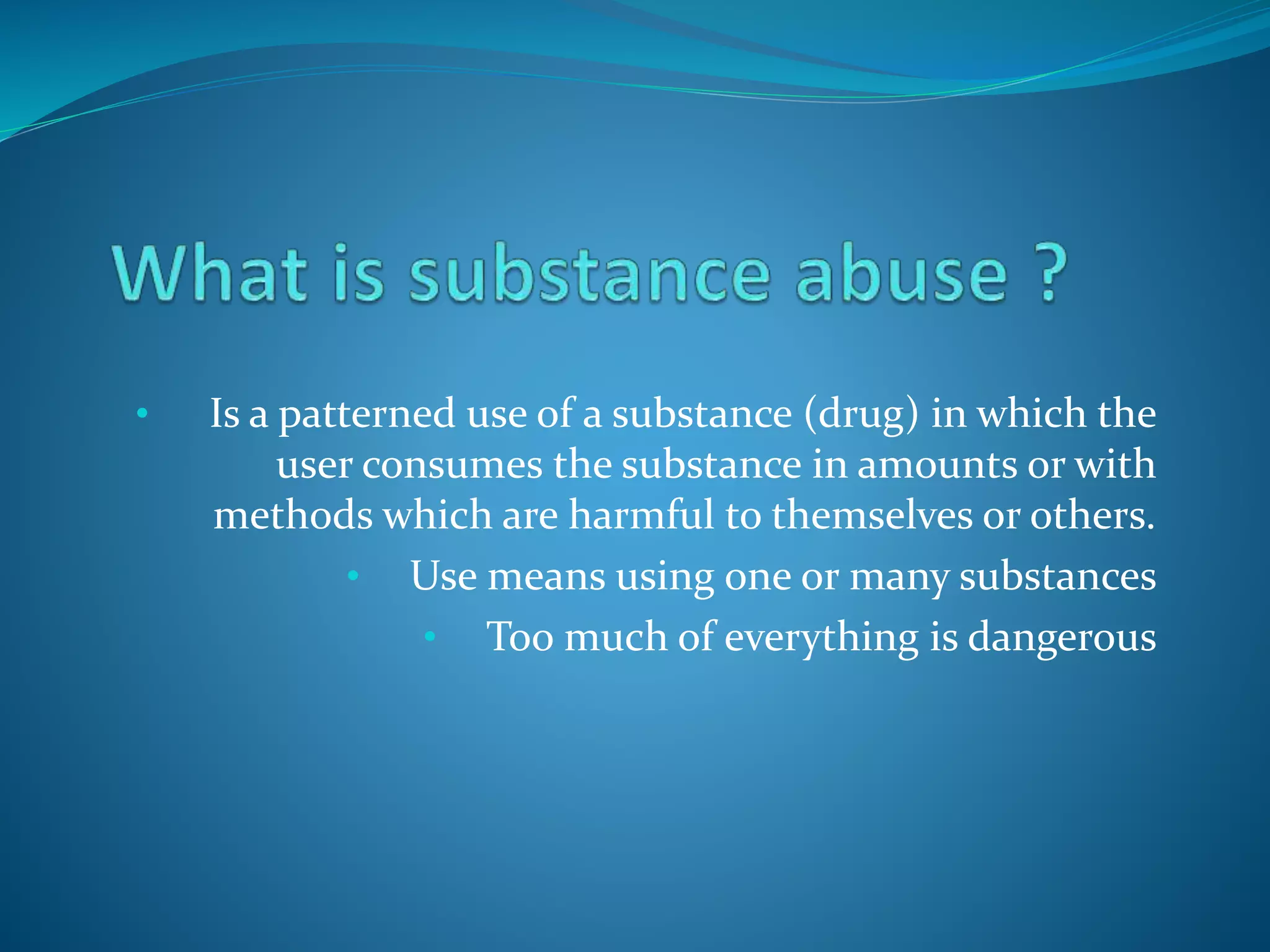 What is substance abuse ?

• Is a patterned use of a substance (drug) in which the user consumes the substance in amounts or with methods which are harmful to themselves or others.

• Use means using one or many substances

• Too much of everything is dangerous